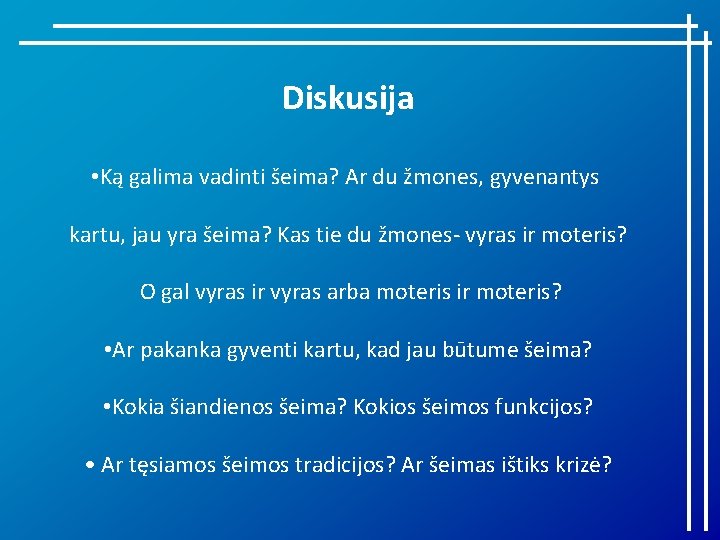 Diskusija

•Ką galima vadinti šeima? Ar du žmones, gyvenantys kartu, jau yra šeima? Kas tie du žmones- vyras ir moteris? O gal vyras ir vyras arba moteris ir moteris?

•Ar pakanka gyventi kartu, kad jau būtume šeima?

•Kokia šiandienos šeima? Kokios šeimos funkcijos?

• Ar tęsiamos šeimos tradicijos? Ar šeimas ištiks krizė?